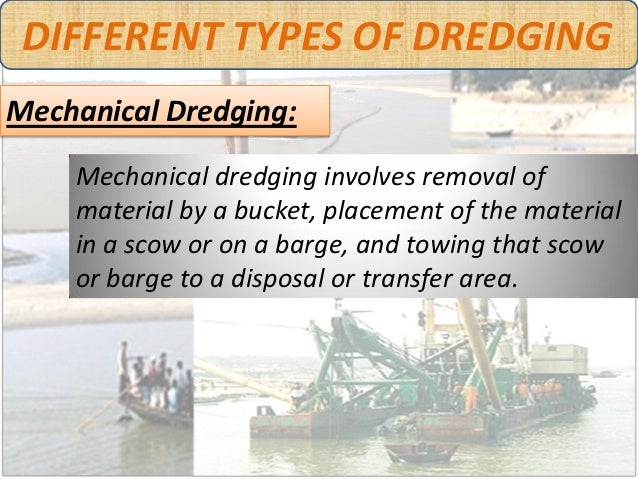 DIFFERENT TYPES OF DREDGING

Mechanical Dredging:

Mechanical dredging involves removal of material by a bucket, placement of the material in a scow or on a barge, and towing that scow or barge to a disposal or transfer area.